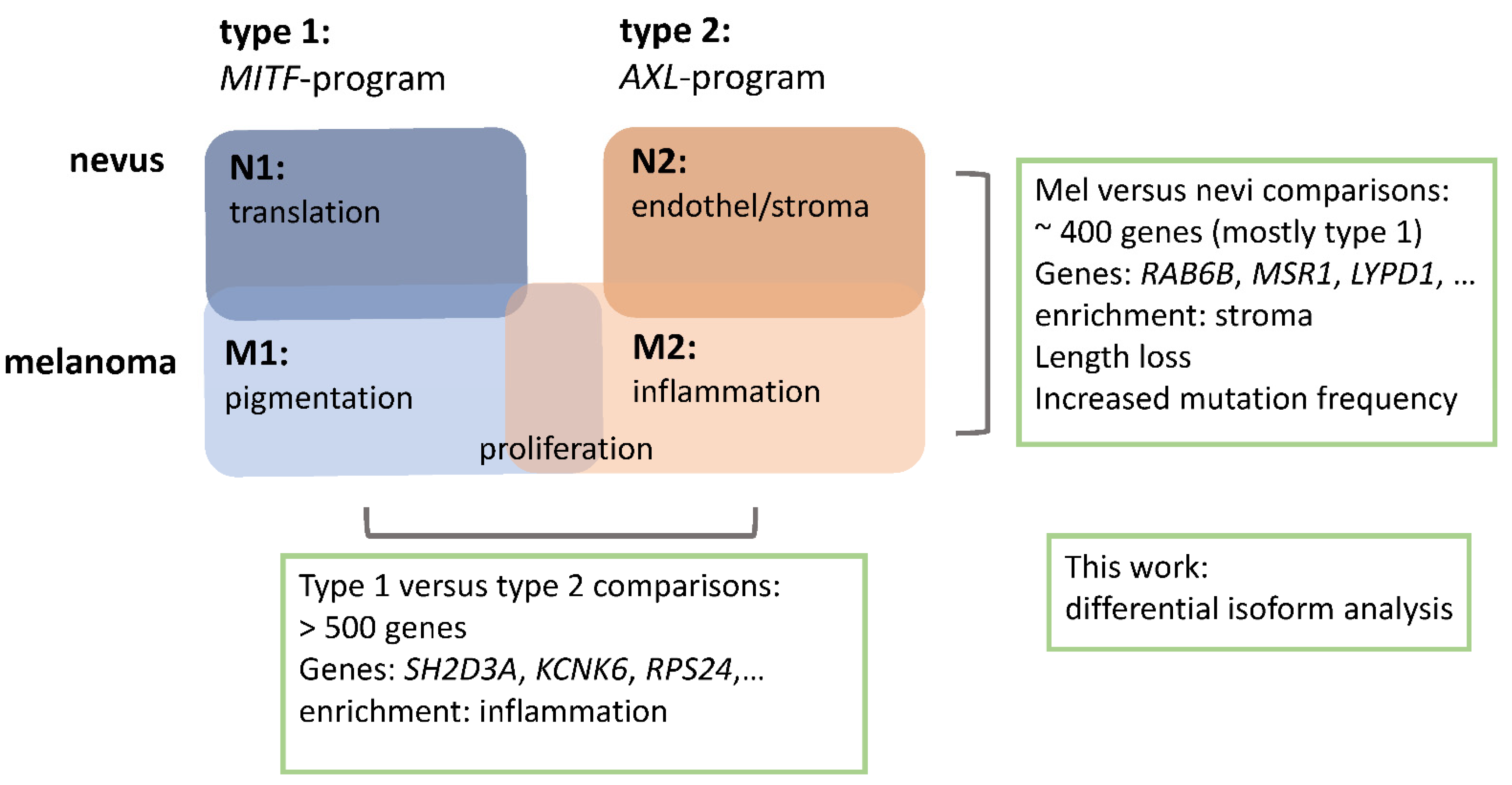 type 1:
MITF-program

type 2:
AXL-program

nevus

N1:
translation

N2:
endothel/stroma

melanoma

M1:
pigmentation

M2:
inflammation

proliferation

Mel versus nevi comparisons:
~ 400 genes (mostly type 1)
Genes: RAB6B, MSR1, LYPD1, …
enrichment: stroma
Length loss
Increased mutation frequency

Type 1 versus type 2 comparisons:
> 500 genes
Genes: SH2D3A, KCNK6, RPS24,…
enrichment: inflammation

This work:
differential isoform analysis